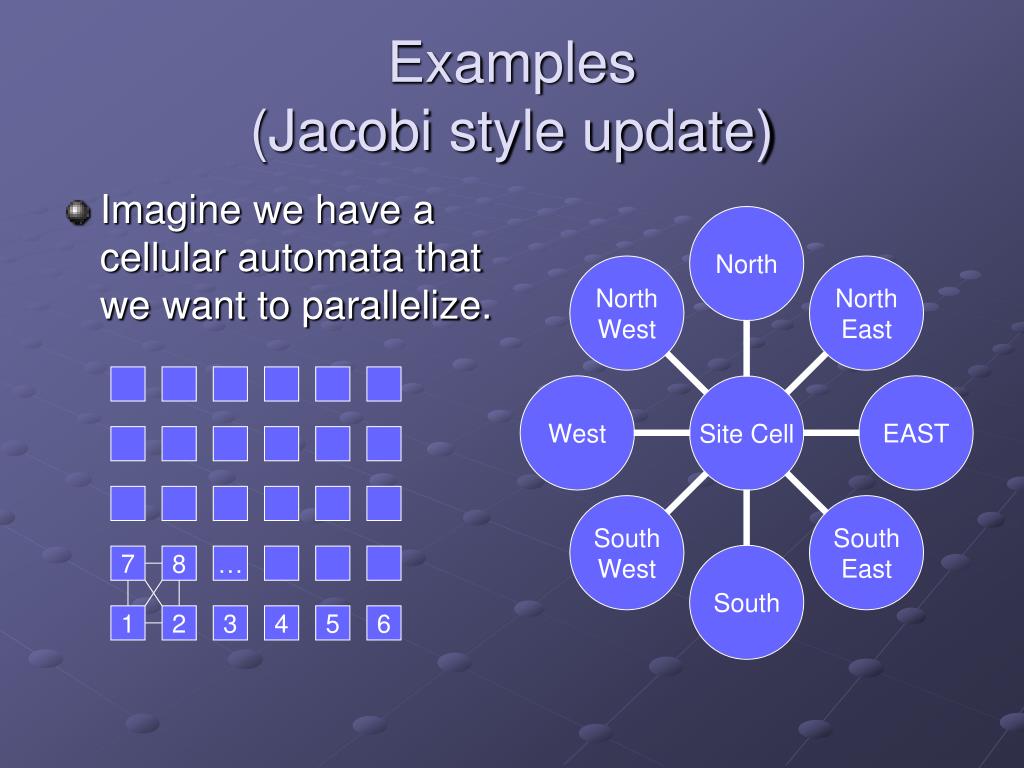 Examples
(Jacobi style update)

Imagine we have a cellular automata that we want to parallelize.

7 8 …
1 2 3 4 5 6

North
North West
North East
West
Site Cell
EAST
South West
South East
South